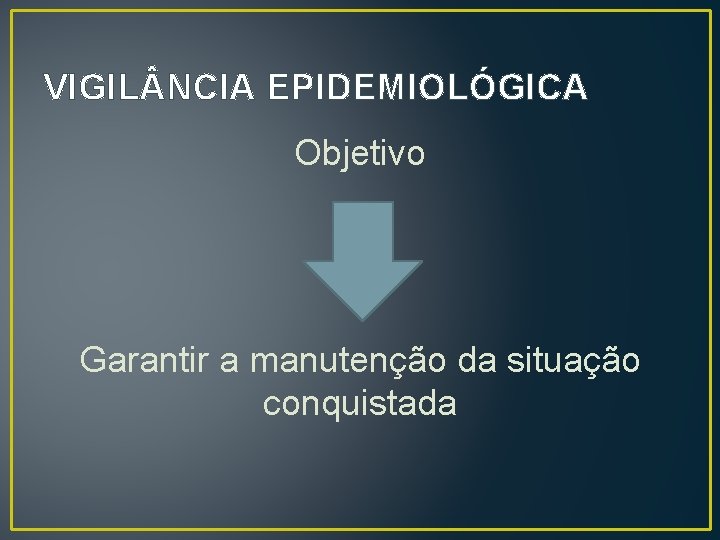 VIGILÂNCIA EPIDEMIOLÓGICA

Objetivo

Garantir a manutenção da situação conquistada